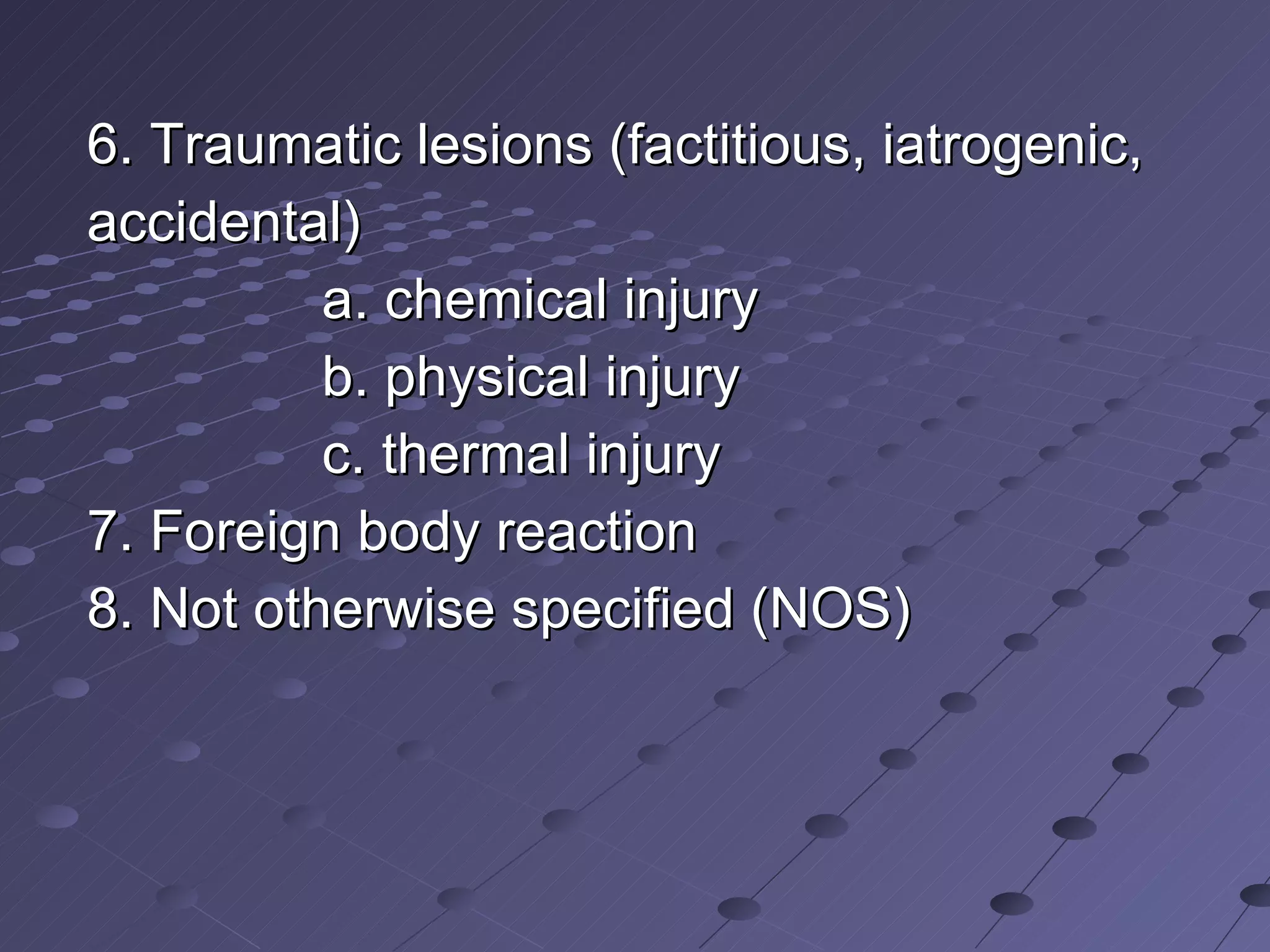 6. Traumatic lesions (factitious, iatrogenic, accidental)

a. chemical injury

b. physical injury

c. thermal injury

7. Foreign body reaction

8. Not otherwise specified (NOS)